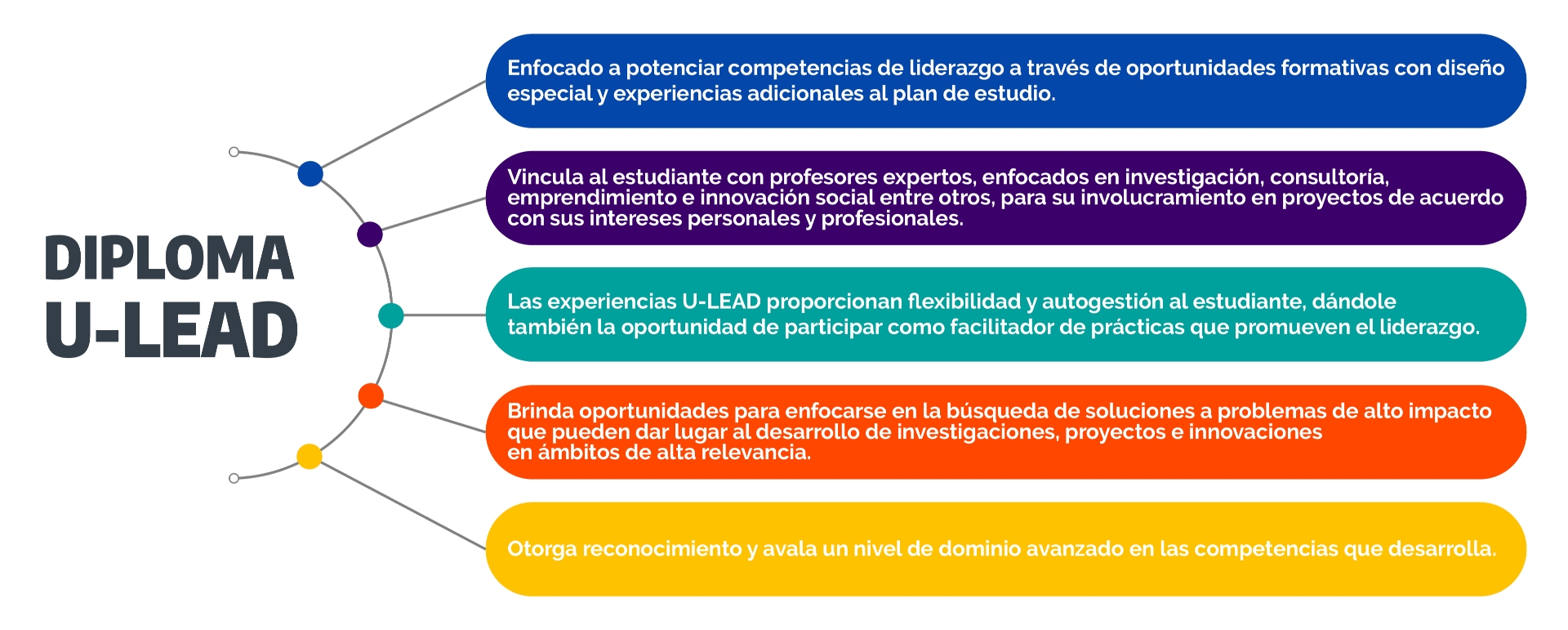 DIPLOMA U-LEAD

Enfocado a potenciar competencias de liderazgo a través de oportunidades formativas con diseño especial y experiencias adicionales al plan de estudio.

Vincula al estudiante con profesores expertos, enfocados en investigación, consultoría, emprendimiento e innovación social entre otros, para su involucramiento en proyectos de acuerdo con sus intereses personales y profesionales.

Las experiencias U-LEAD proporcionan flexibilidad y autogestión al estudiante, dándole también la oportunidad de participar como facilitador de prácticas que promueven el liderazgo.

Brinda oportunidades para enfocarse en la búsqueda de soluciones a problemas de alto impacto que pueden dar lugar al desarrollo de investigaciones, proyectos e innovaciones en ámbitos de alta relevancia.

Otorga reconocimiento y avala un nivel de dominio avanzado en las competencias que desarrolla.